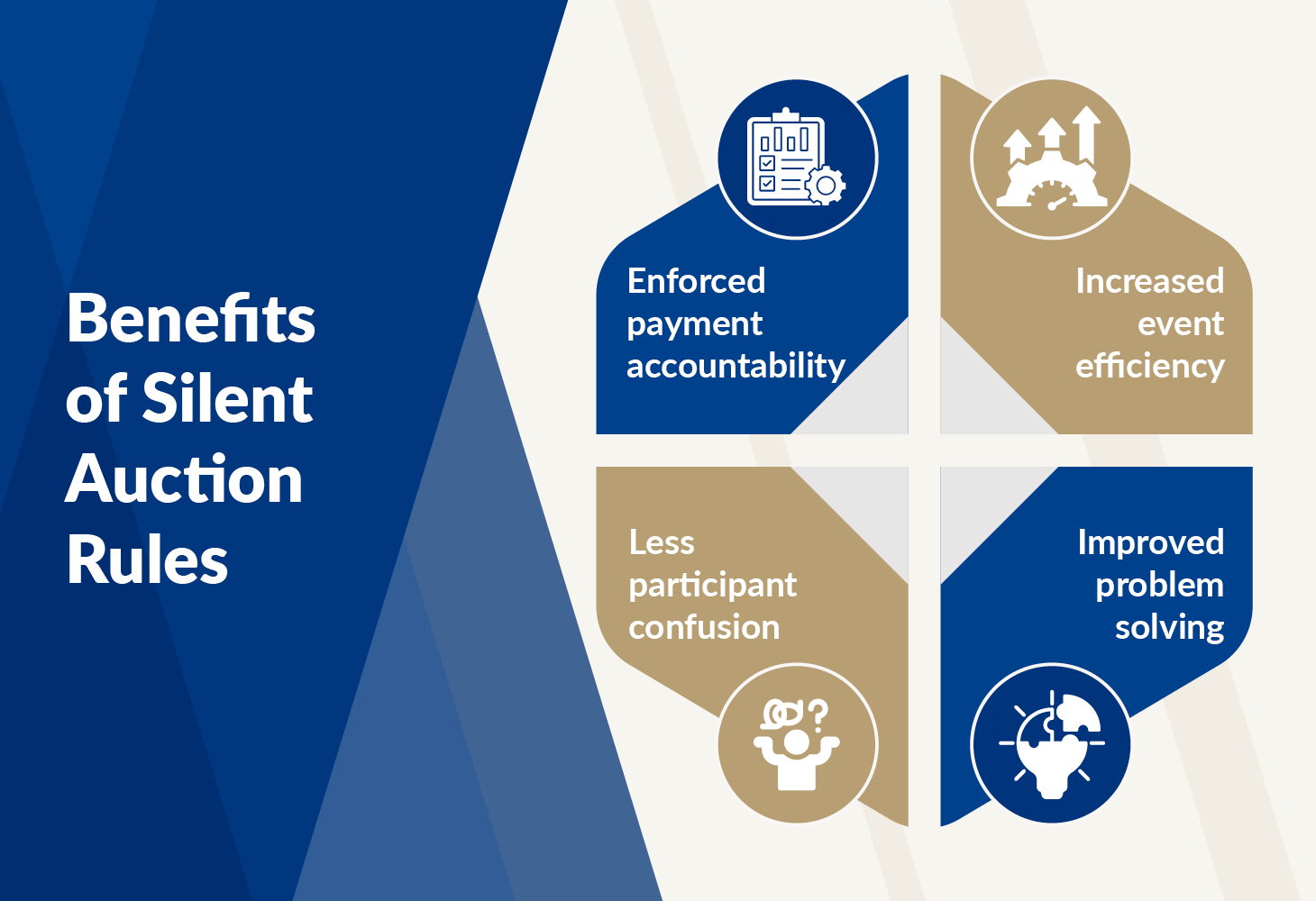 Benefits of Silent Auction Rules

Enforced payment accountability

Increased event efficiency

Less participant confusion

Improved problem solving